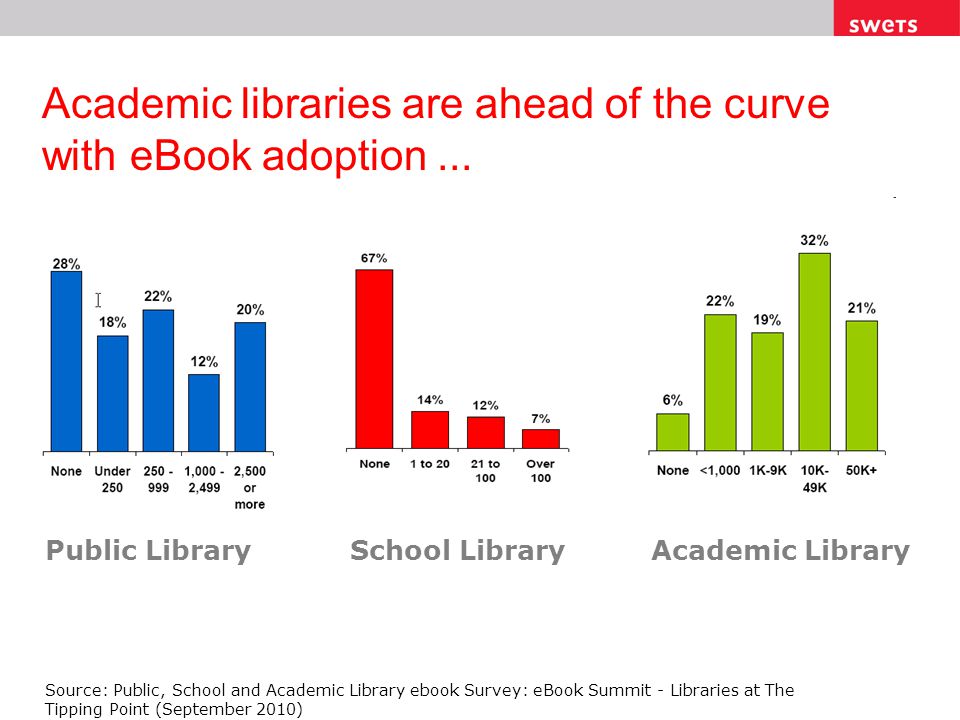 swets

Academic libraries are ahead of the curve with eBook adoption ...

28%
18%
22%
12%
20%
None
Under 250
250 - 999
1,000 - 2,499
2,500 or more

Public Library

67%
14%
12%
7%
None
1 to 20
21 to 100
Over 100

School Library

6%
22%
19%
32%
21%
None
<1,000
1K-9K
10K-49K
50K+

Academic Library

Source: Public, School and Academic Library ebook Survey: eBook Summit - Libraries at The Tipping Point (September 2010)